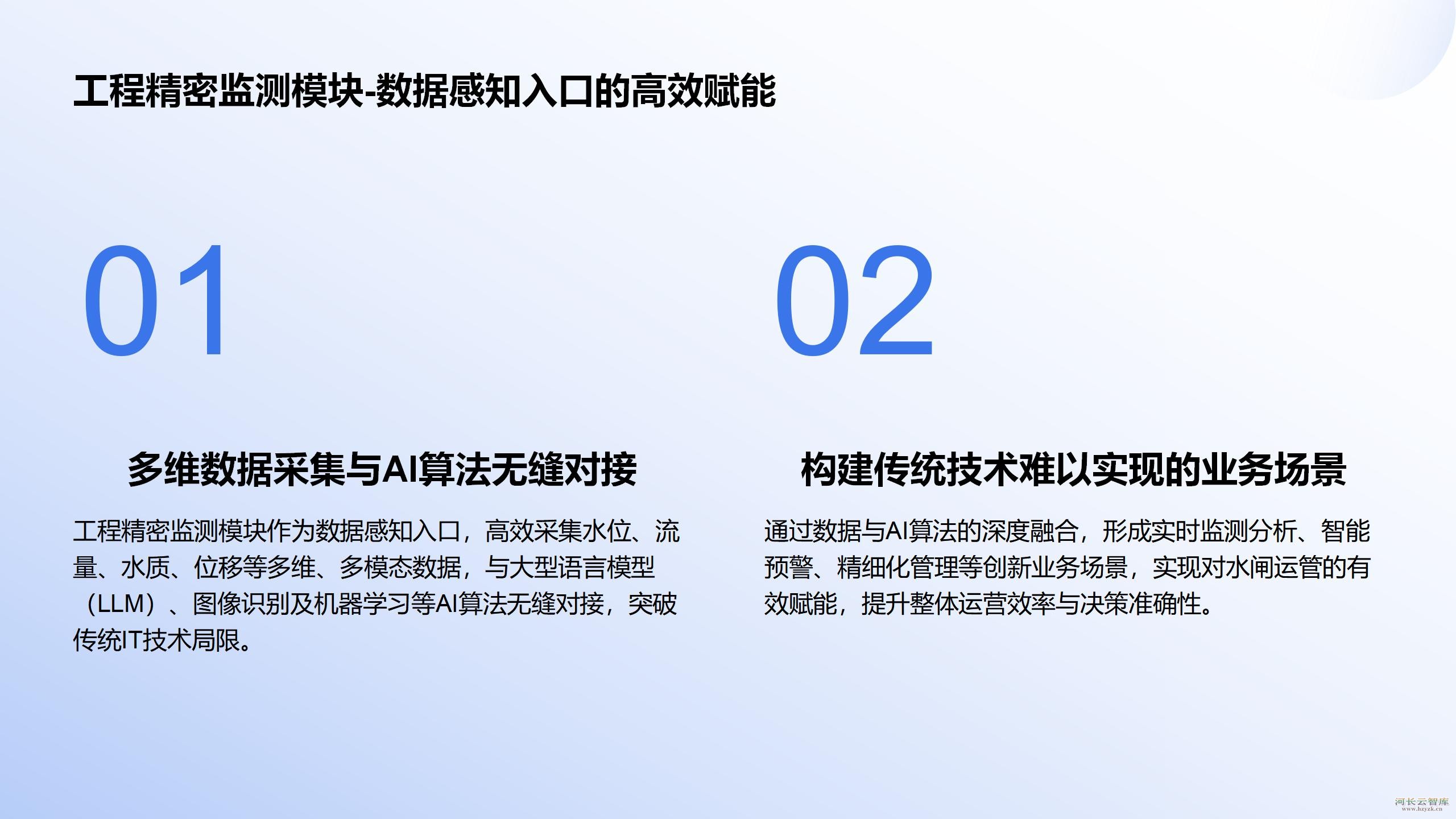 工程精密监测模块-数据感知入口的高效赋能

01

多维数据采集与AI算法无缝对接

工程精密监测模块作为数据感知入口，高效采集水位、流量、水质、位移等多维、多模态数据，与大型语言模型（LLM）、图像识别及机器学习等AI算法无缝对接，突破传统IT技术局限。

02

构建传统技术难以实现的业务场景

通过数据与AI算法的深度融合，形成实时监测分析、智能预警、精细化管理等创新业务场景，实现对水闸运管的有效赋能，提升整体运营效率与决策准确性。

河长云智库
www.hzyzk.cn